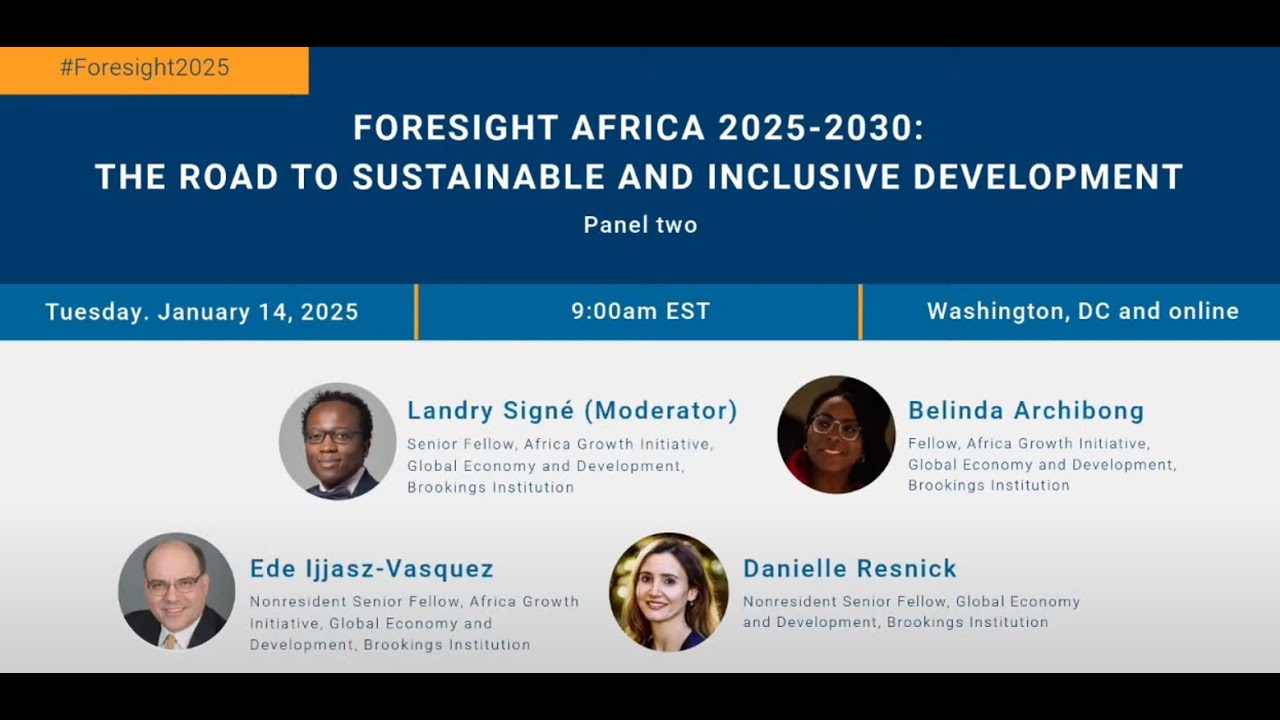 #Foresight2025

FORESIGHT AFRICA 2025-2030:
THE ROAD TO SUSTAINABLE AND INCLUSIVE DEVELOPMENT

Panel two

Tuesday. January 14, 2025

9:00am EST

Washington, DC and online

Landry Signé (Moderator)
Senior Fellow, Africa Growth Initiative, Global Economy and Development, Brookings Institution

Belinda Archibong
Fellow, Africa Growth Initiative, Global Economy and Development, Brookings Institution

Ede Ijjasz-Vasquez
Nonresident Senior Fellow, Africa Growth Initiative, Global Economy and Development, Brookings Institution

Danielle Resnick
Nonresident Senior Fellow, Global Economy and Development, Brookings Institution